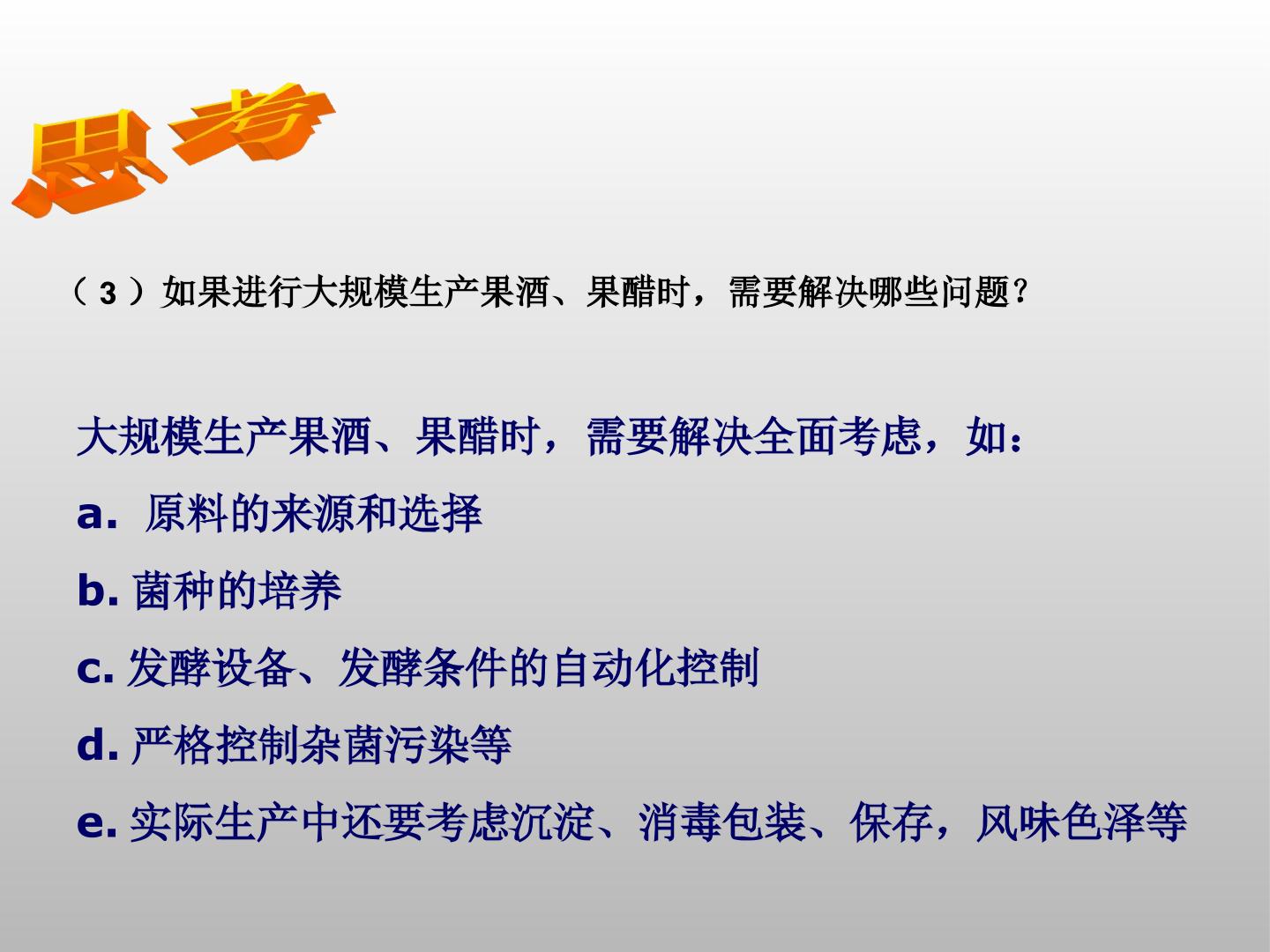 思考

（3）如果进行大规模生产果酒、果醋时，需要解决哪些问题？

大规模生产果酒、果醋时，需要解决全面考虑，如：

a.原料的来源和选择

b.菌种的培养

c.发酵设备、发酵条件的自动化控制

d.严格控制杂菌污染等

e.实际生产中还要考虑沉淀、消毒包装、保存，风味色泽等